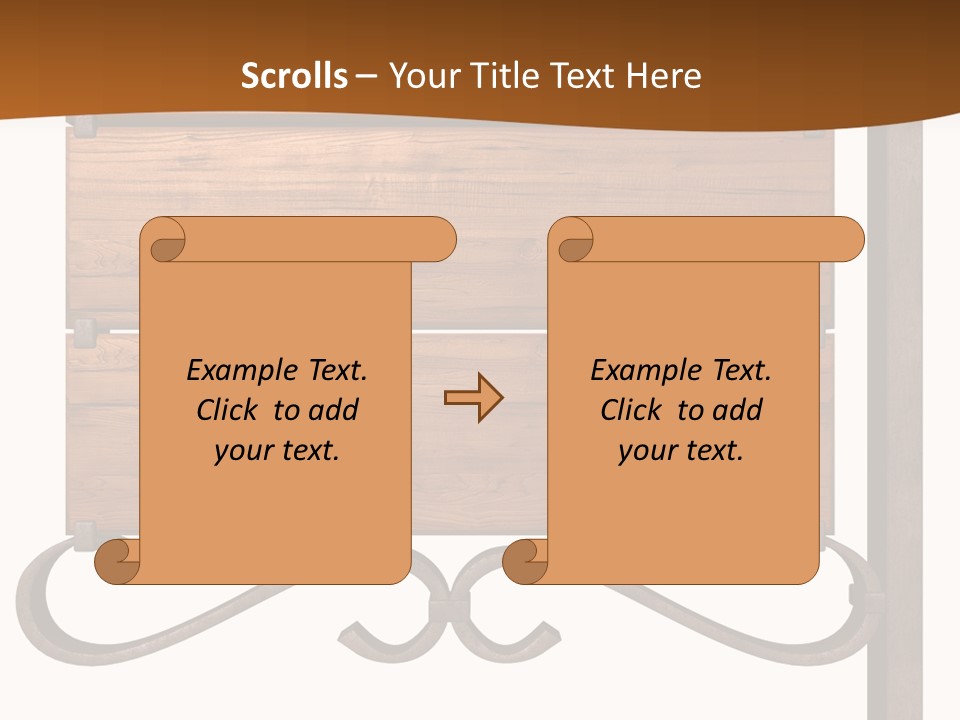 Scrolls – Your Title Text Here

Example Text. Click to add your text.

Example Text. Click to add your text.